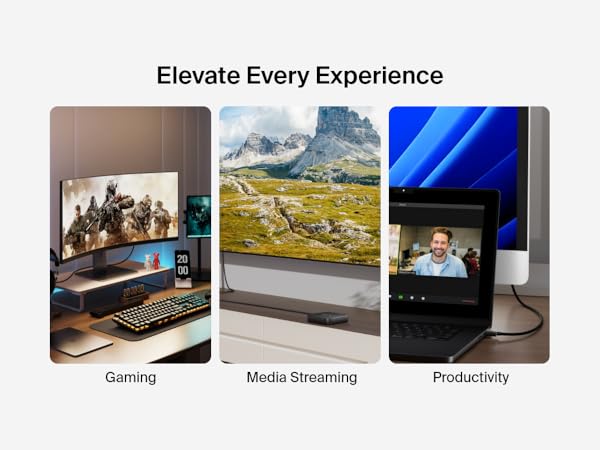 Elevate Every Experience

20
00

Gaming

Media Streaming

Productivity